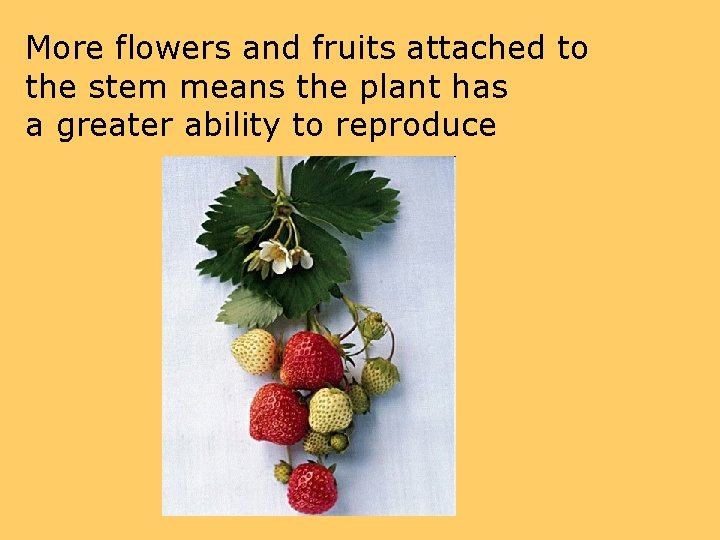 More flowers and fruits attached to the stem means the plant has a greater ability to reproduce